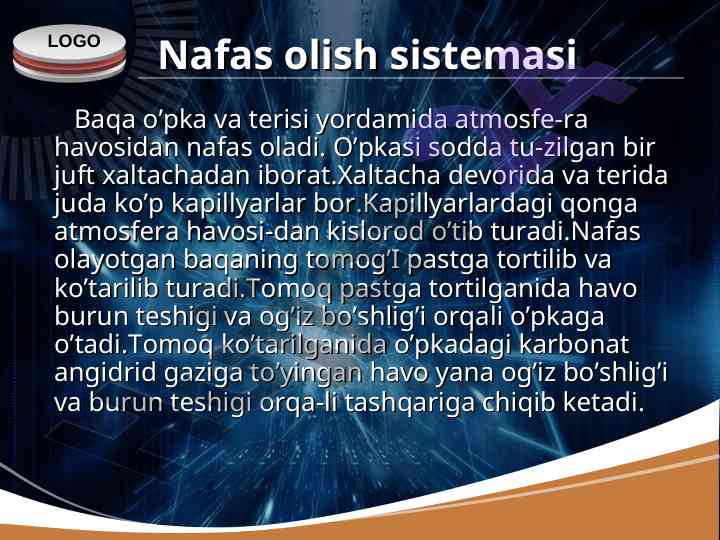 LOGO

Nafas olish sistemasi

Baqa o’pka va terisi yordamida atmosfe-ra havosidan nafas oladi. O’pkasi sodda tu-zilgan bir juft xaltachadan iborat.Xaltacha devorida va terida juda ko’p kapillyarlar bor.Kapillyarlardagi qonga atmosfera havosi-dan kislorod o’tib turadi.Nafas olayotgan baqaning tomog’I pastga tortilib va ko’tarilib turadi.Tomoq pastga tortilganida havo burun teshigi va og’iz bo’shlig’i orqali o’pkaga o’tadi.Tomoq ko’tarilganida o’pkadagi karbonat angidrid gaziga to’yingan havo yana og’iz bo’shlig’i va burun teshigi orqa-li tashqariga chiqib ketadi.